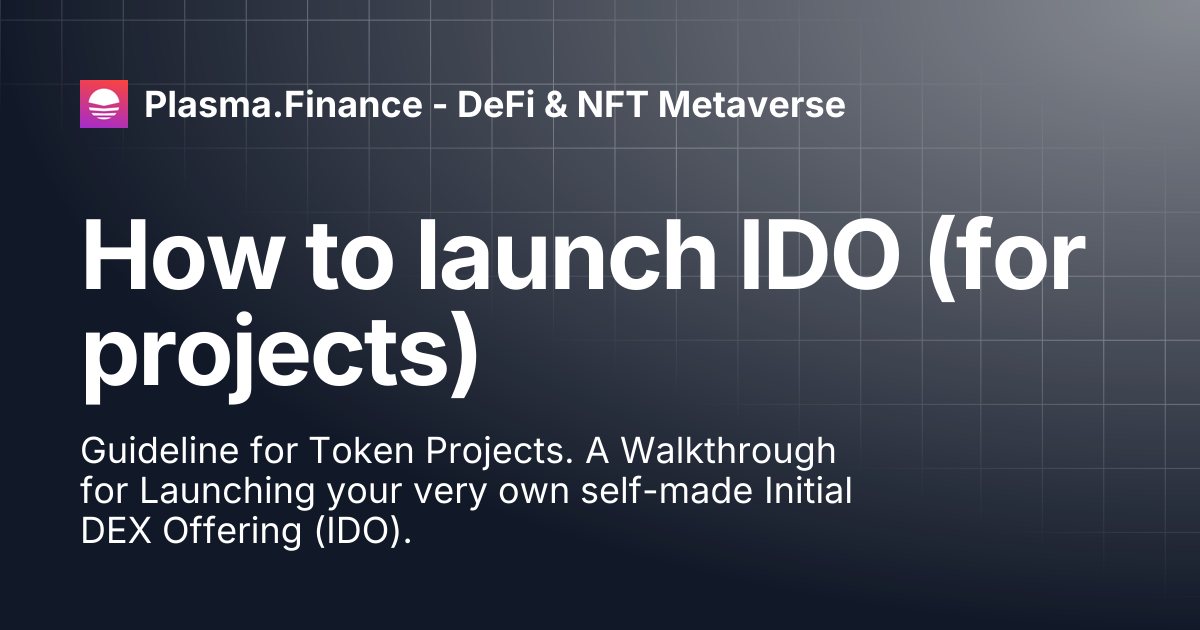 Plasma.Finance - DeFi & NFT Metaverse

How to launch IDO (for projects)

Guideline for Token Projects. A Walkthrough for Launching your very own self-made Initial DEX Offering (IDO).